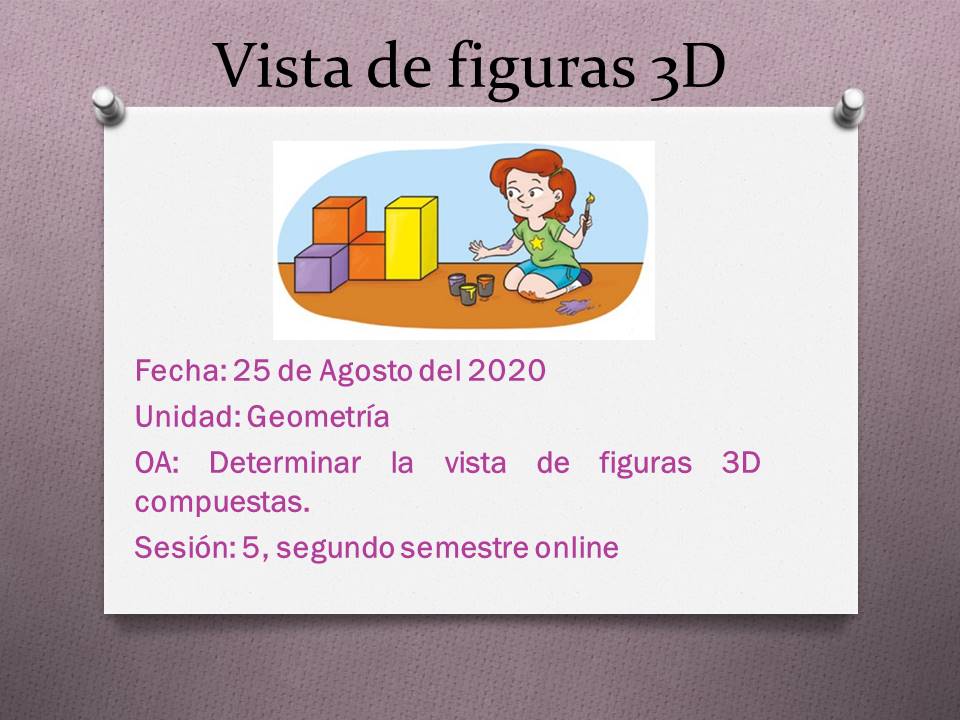 Vista de figuras 3D

Fecha: 25 de Agosto del 2020

Unidad: Geometría

OA: Determinar la vista de figuras 3D compuestas.

Sesión: 5, segundo semestre online